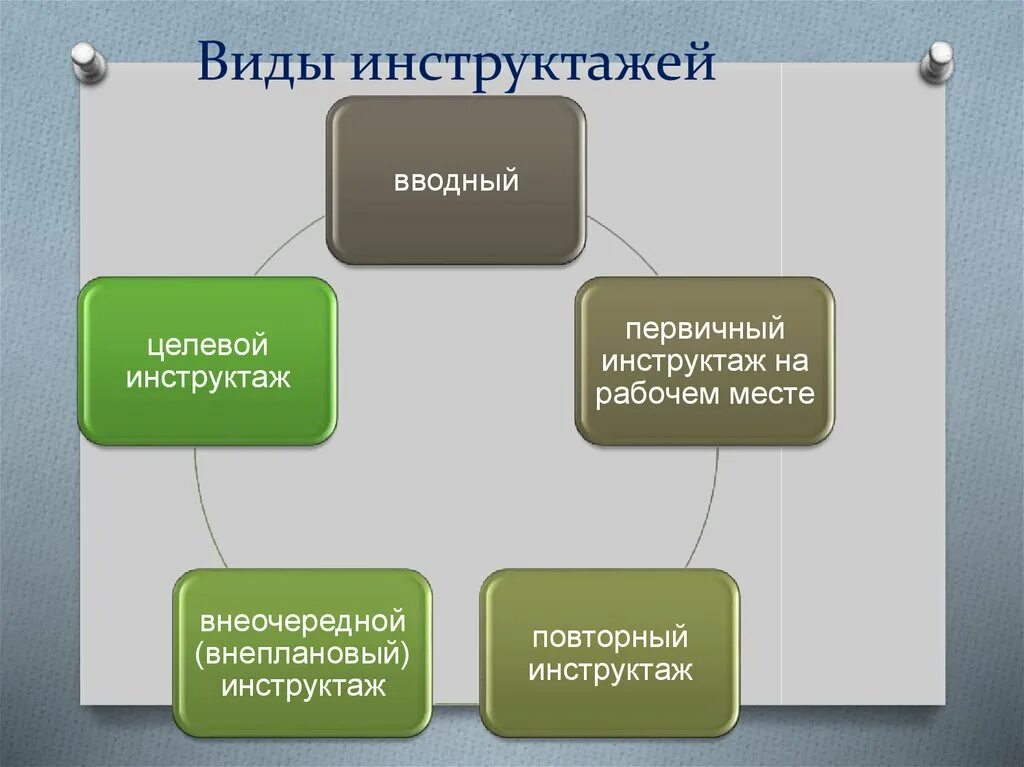 Виды инструктажей

вводный

первичный инструктаж на рабочем месте

повторный инструктаж

внеочередной (внеплановый) инструктаж

целевой инструктаж